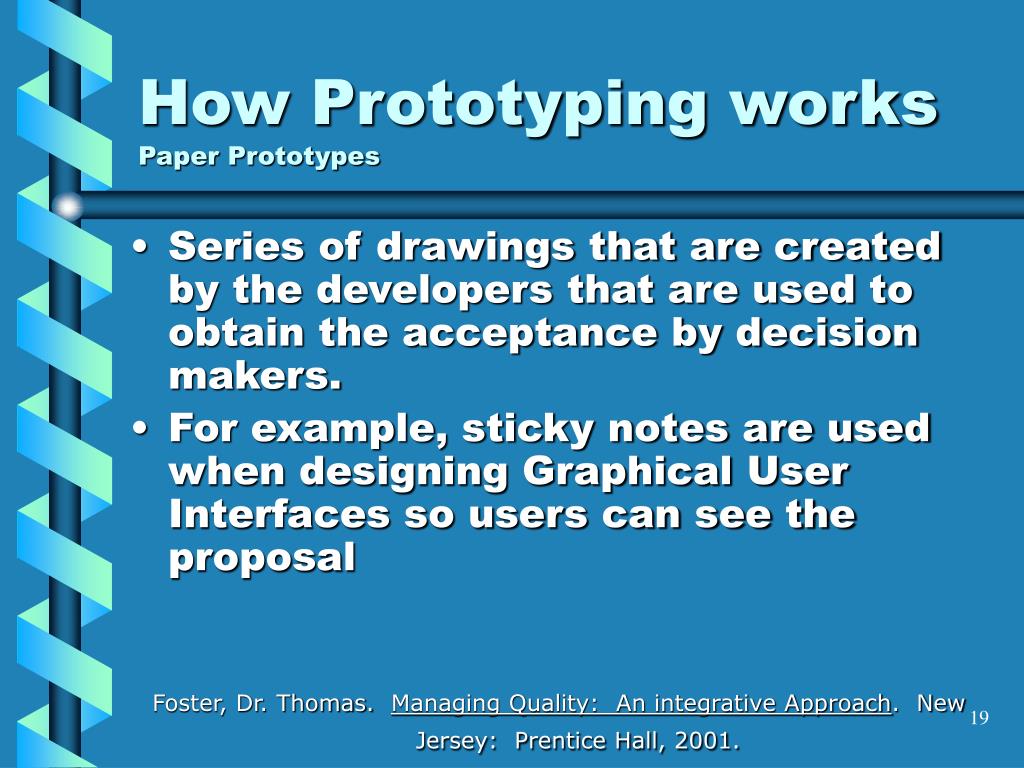 How Prototyping works
Paper Prototypes

• Series of drawings that are created by the developers that are used to obtain the acceptance by decision makers.
• For example, sticky notes are used when designing Graphical User Interfaces so users can see the proposal

Foster, Dr. Thomas. Managing Quality: An integrative Approach. New Jersey: Prentice Hall, 2001.

19